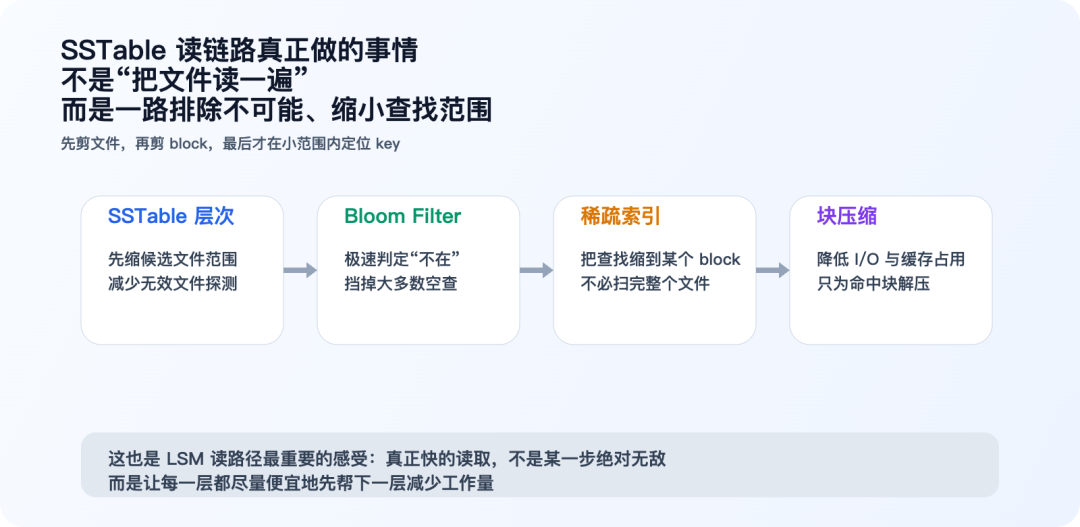 SSTable 读链路真正做的事情
不是“把文件读一遍”
而是一路排除不可能、缩小查找范围

先剪文件，再剪 block，最后才在小范围内定位 key

SSTable 层次

先缩候选文件范围
减少无效文件探测

Bloom Filter

极速判定“不在”
挡掉大多数空查

稀疏索引

把查找缩到某个 block
不必扫完整个文件

块压缩

降低 I/O 与缓存占用
只为命中块解压

这也是 LSM 读路径最重要的感受：真正快的读取，不是某一步绝对无敌
而是让每一层都尽量便宜地先帮下一层减少工作量